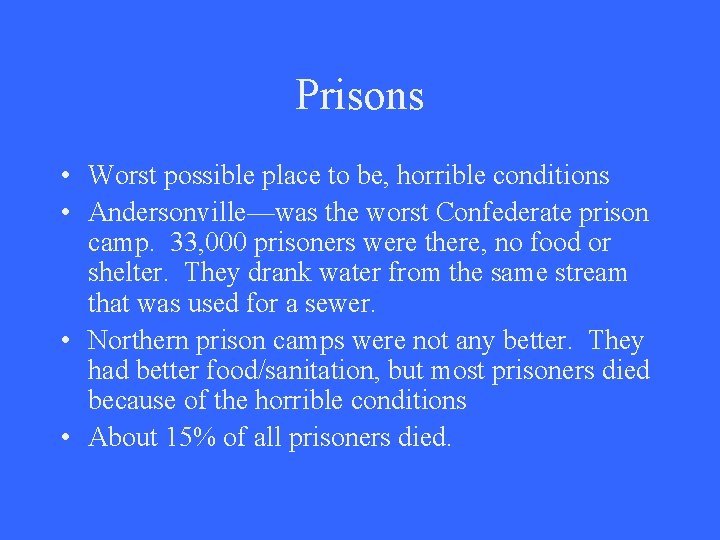 Prisons

• Worst possible place to be, horrible conditions
• Andersonville—was the worst Confederate prison camp. 33,000 prisoners were there, no food or shelter. They drank water from the same stream that was used for a sewer.
• Northern prison camps were not any better. They had better food/sanitation, but most prisoners died because of the horrible conditions
• About 15% of all prisoners died.